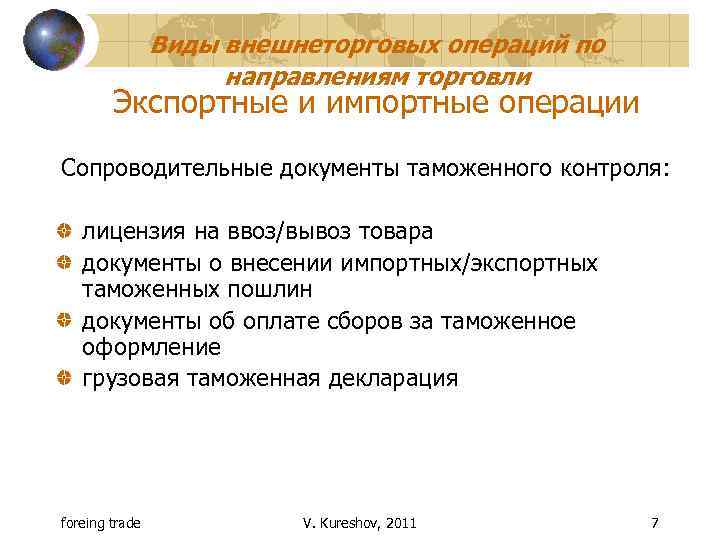 Виды внешнеторговых операций по направлениям торговли
Экспортные и импортные операции

Сопроводительные документы таможенного контроля:

лицензия на ввоз/вывоз товара
документы о внесении импортных/экспортных таможенных пошлин
документы об оплате сборов за таможенное оформление
грузовая таможенная декларация

foreing trade
V. Kureshov, 2011
7